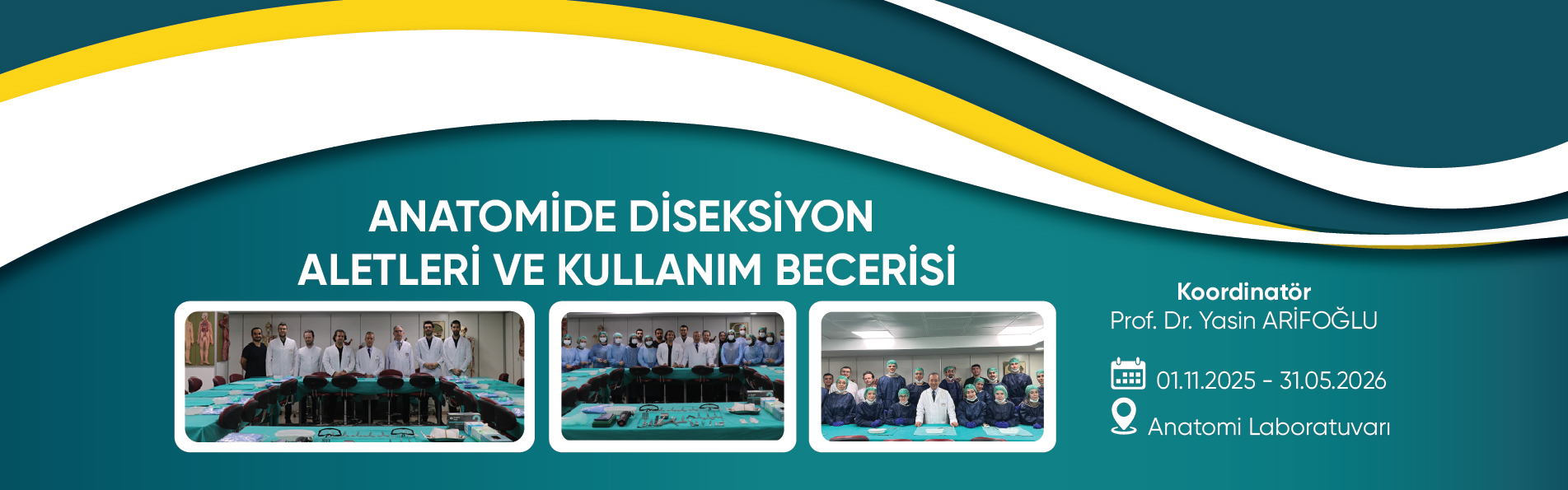 ANATOMİDE DİSEKSİYON ALETLERİ VE KULLANIM BECERİSİ

Koordinatör
Prof. Dr. Yasin ARİFOĞLU

01.11.2025 - 31.05.2026

Anatomi Laboratuvarı